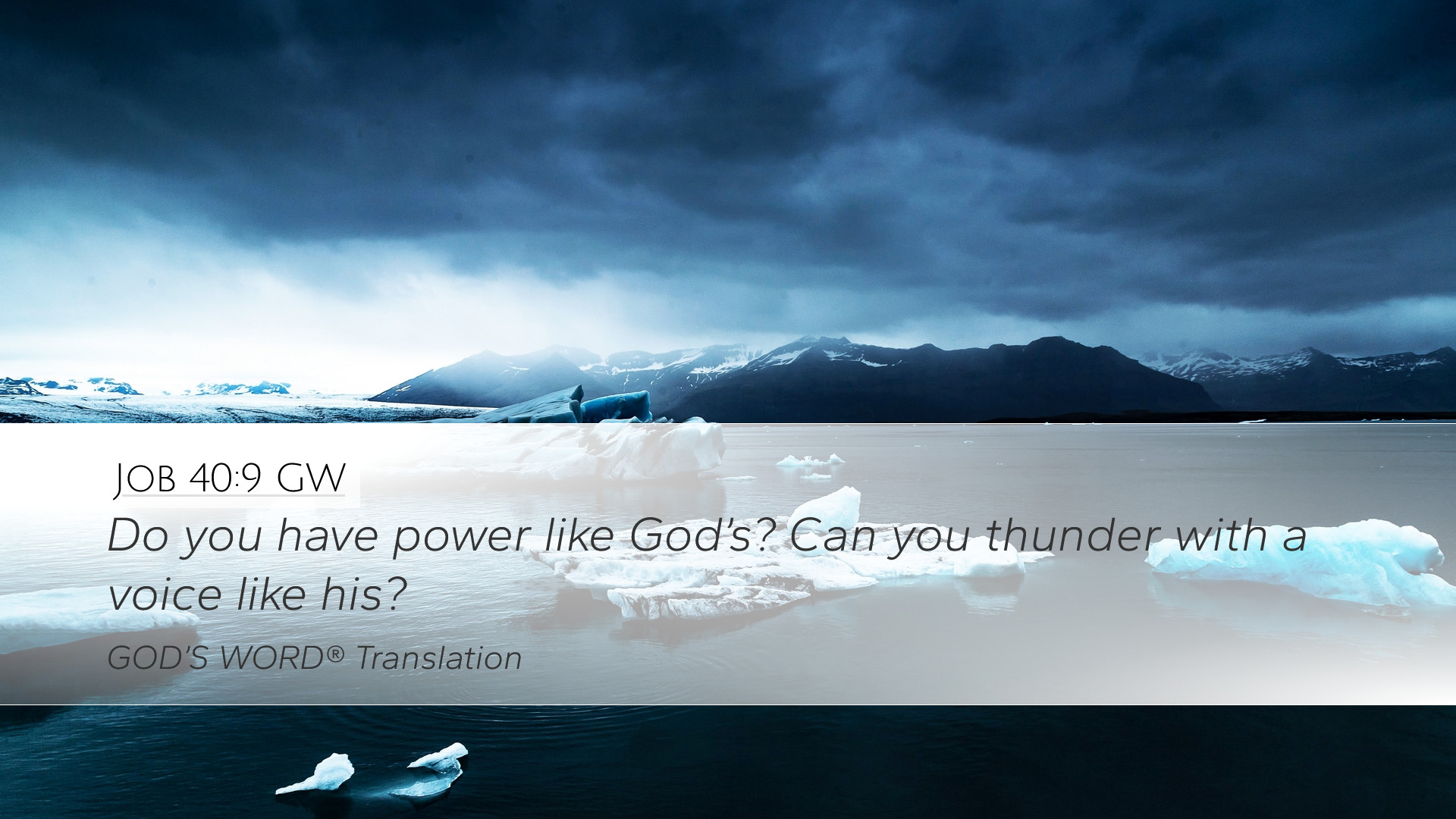 Job 40:9 GW

Do you have power like God's? Can you thunder with a voice like his?

GOD'S WORD® Translation